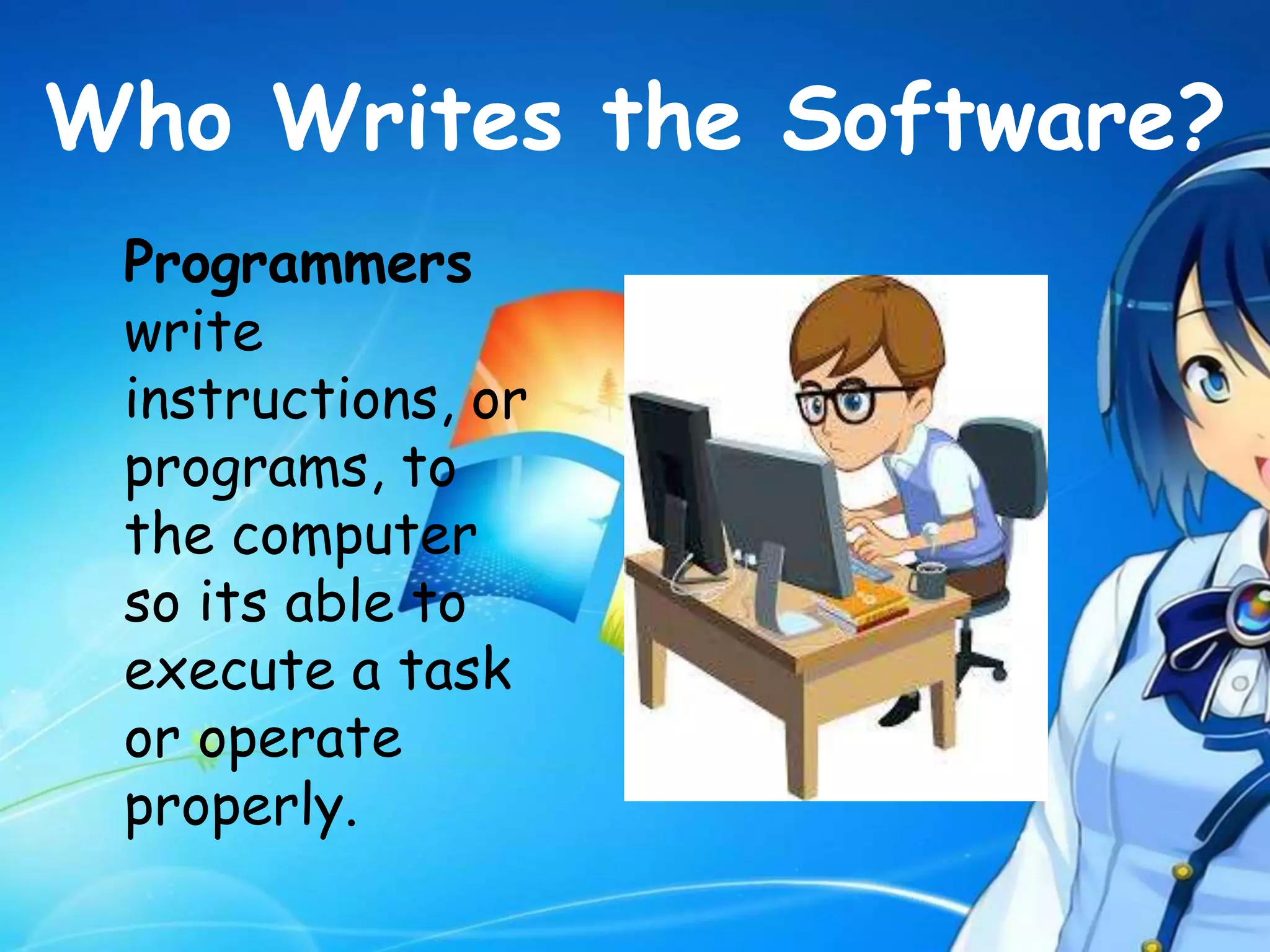 Who Writes the Software?

Programmers write instructions, or programs, to the computer so its able to execute a task or operate properly.